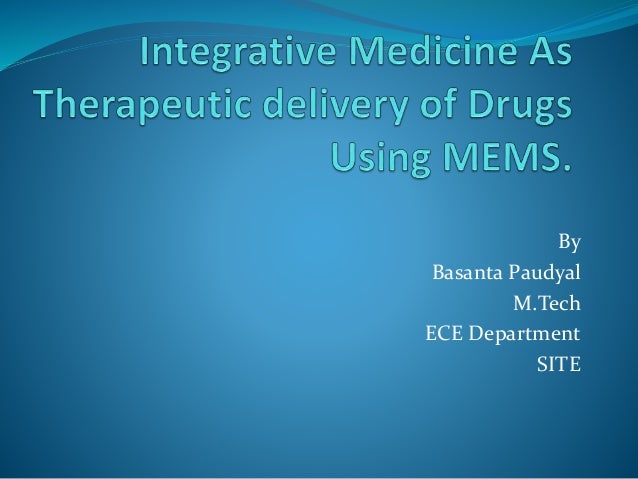 Integrative Medicine As Therapeutic delivery of Drugs Using MEMS.

By
Basanta Paudyal
M.Tech
ECE Department
SITE